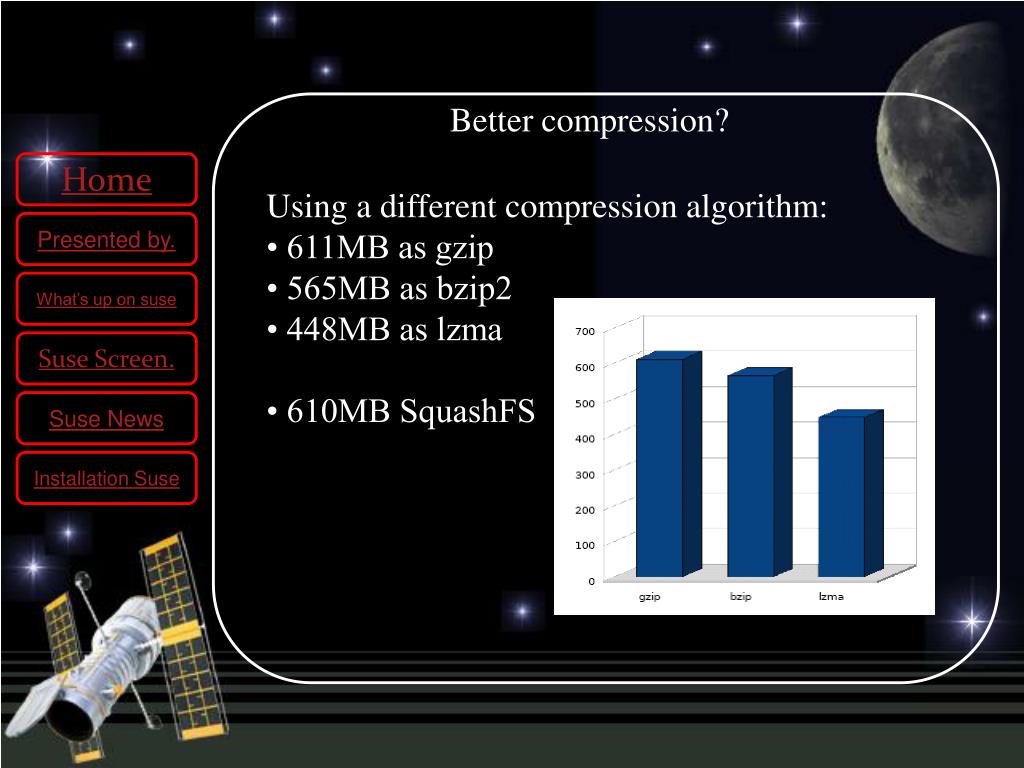 Home

Presented by.

What's up on suse

Suse Screen.

Suse News

Installation Suse

Better compression?

Using a different compression algorithm:
• 611MB as gzip
• 565MB as bzip2
• 448MB as lzma

• 610MB SquashFS

700
600
500
400
300
200
100
0
gzip
bzip
lzma